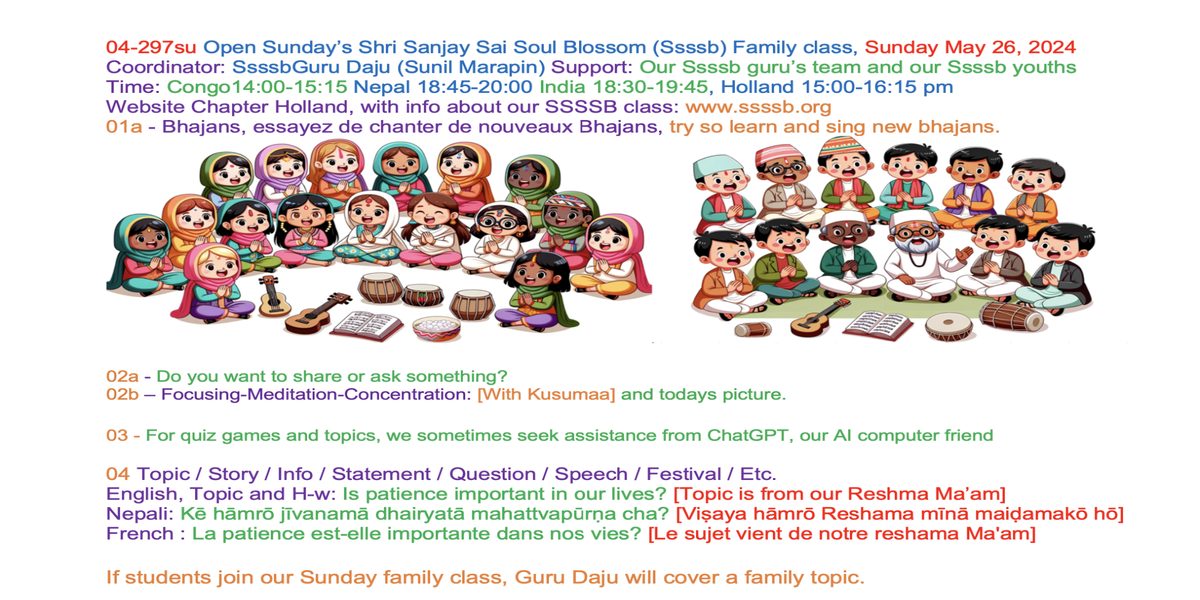 04-297su Open Sunday's Shri Sanjay Sai Soul Blossom (Ssssb) Family class, Sunday May 26, 2024
Coordinator: SsssbGuru Daju (Sunil Marapin) Support: Our Ssssb guru's team and our Ssssb youths
Time: Congo14:00-15:15 Nepal 18:45-20:00 India 18:30-19:45, Holland 15:00-16:15 pm
Website Chapter Holland, with info about our SSSSB class: www.ssssb.org
01a - Bhajans, essayez de chanter de nouveaux Bhajans, try so learn and sing new bhajans.

02a - Do you want to share or ask something?
02b – Focusing-Meditation-Concentration: [With Kusumaa] and todays picture.

03 - For quiz games and topics, we sometimes seek assistance from ChatGPT, our AI computer friend

04 Topic / Story / Info / Statement / Question / Speech / Festival / Etc.
English, Topic and H-w: Is patience important in our lives? [Topic is from our Reshma Ma'am]
Nepali: Kē hāmrō jīvanamā dhairyatā mahattvapūrṇa cha? [Viṣaya hāmrō Reshama mīnā maiḍamakō hō]
French : La patience est-elle importante dans nos vies? [Le sujet vient de notre reshama Ma'am]

If students join our Sunday family class, Guru Daju will cover a family topic.